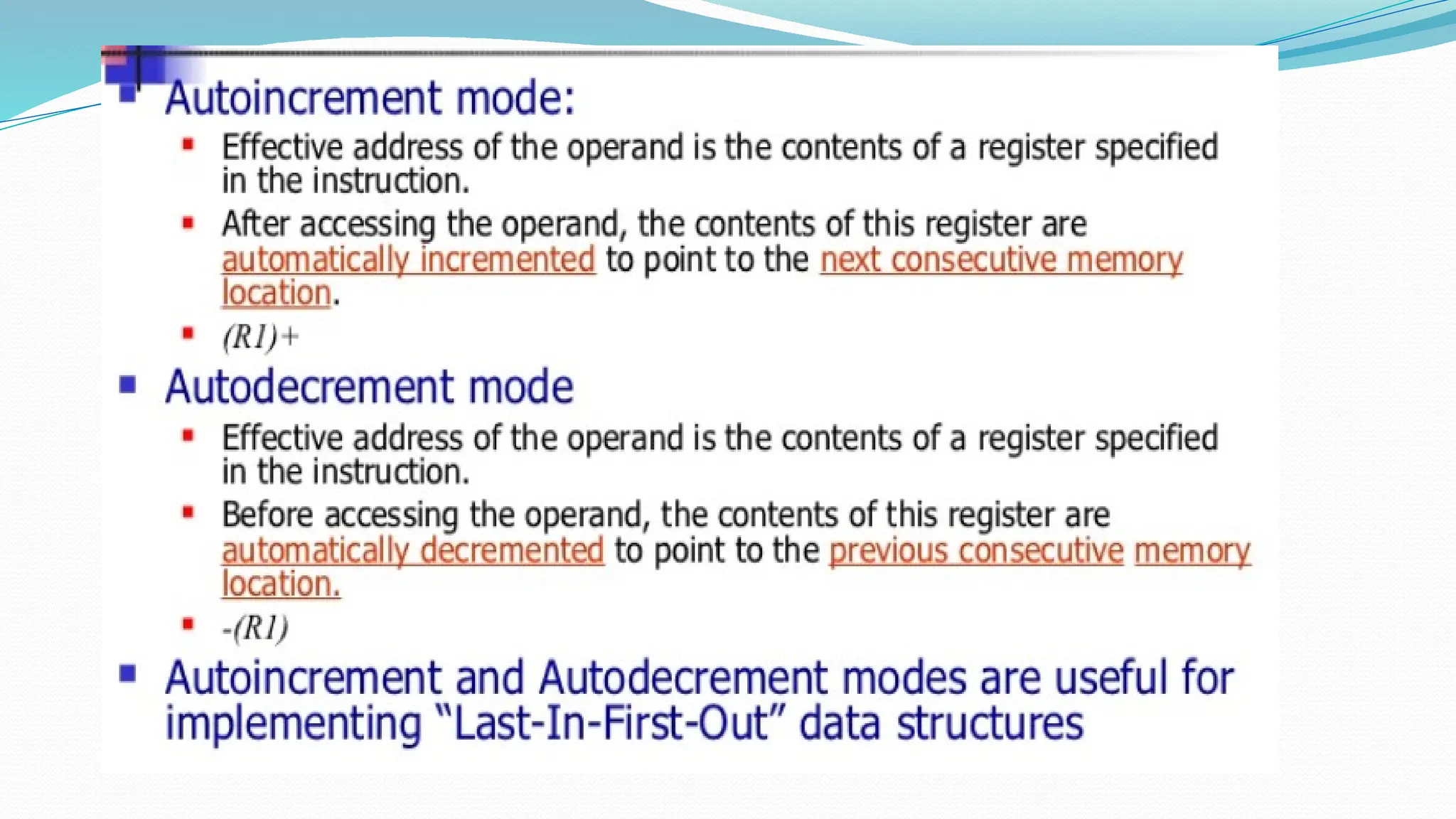 Autoincrement mode:

Effective address of the operand is the contents of a register specified in the instruction.

After accessing the operand, the contents of this register are automatically incremented to point to the next consecutive memory location.

(R1)+

Autodecrement mode

Effective address of the operand is the contents of a register specified in the instruction.

Before accessing the operand, the contents of this register are automatically decremented to point to the previous consecutive memory location.

-(R1)

Autoincrement and Autodecrement modes are useful for implementing "Last-In-First-Out" data structures